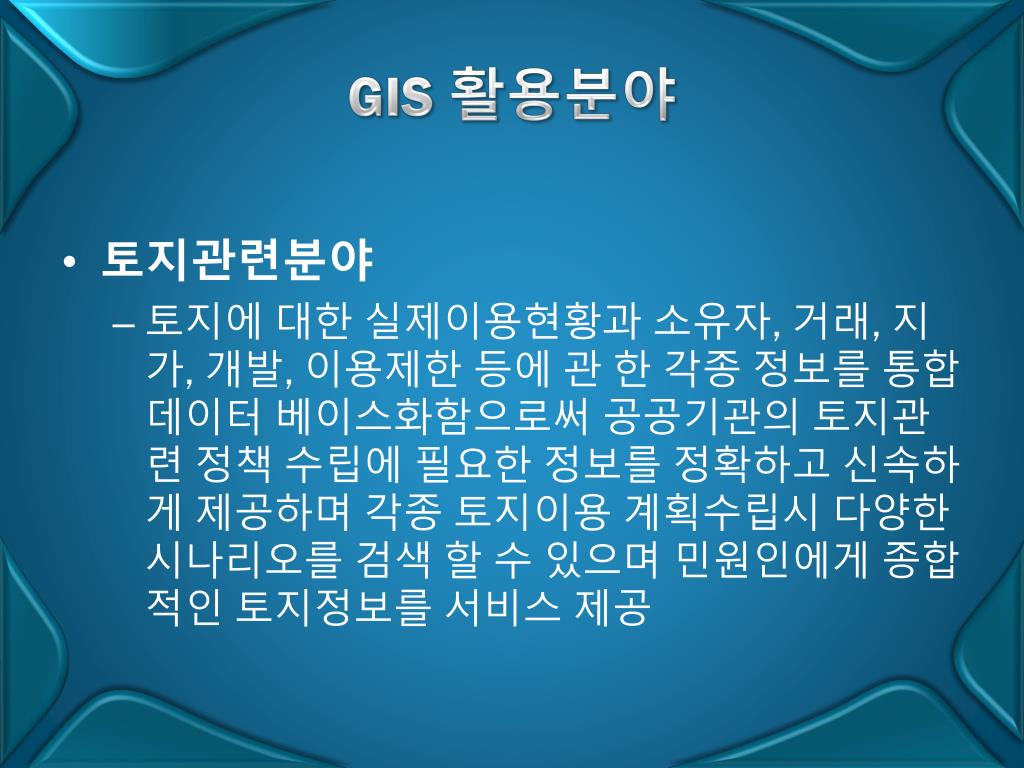 GIS 활용분야

• 토지관련분야
– 토지에 대한 실제이용현황과 소유자, 거래, 지가, 개발, 이용제한 등에 관 한 각종 정보를 통합 데이터 베이스화함으로써 공공기관의 토지관련 정책 수립에 필요한 정보를 정확하고 신속하게 제공하며 각종 토지이용 계획수립시 다양한 시나리오를 검색 할 수 있으며 민원인에게 종합적인 토지정보를 서비스 제공